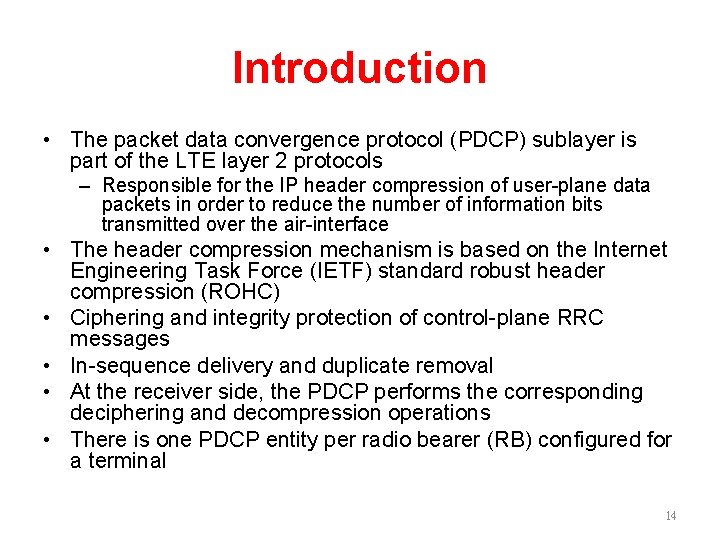 Introduction

• The packet data convergence protocol (PDCP) sublayer is part of the LTE layer 2 protocols
– Responsible for the IP header compression of user-plane data packets in order to reduce the number of information bits transmitted over the air-interface
• The header compression mechanism is based on the Internet Engineering Task Force (IETF) standard robust header compression (ROHC)
• Ciphering and integrity protection of control-plane RRC messages
• In-sequence delivery and duplicate removal
• At the receiver side, the PDCP performs the corresponding deciphering and decompression operations
• There is one PDCP entity per radio bearer (RB) configured for a terminal

14